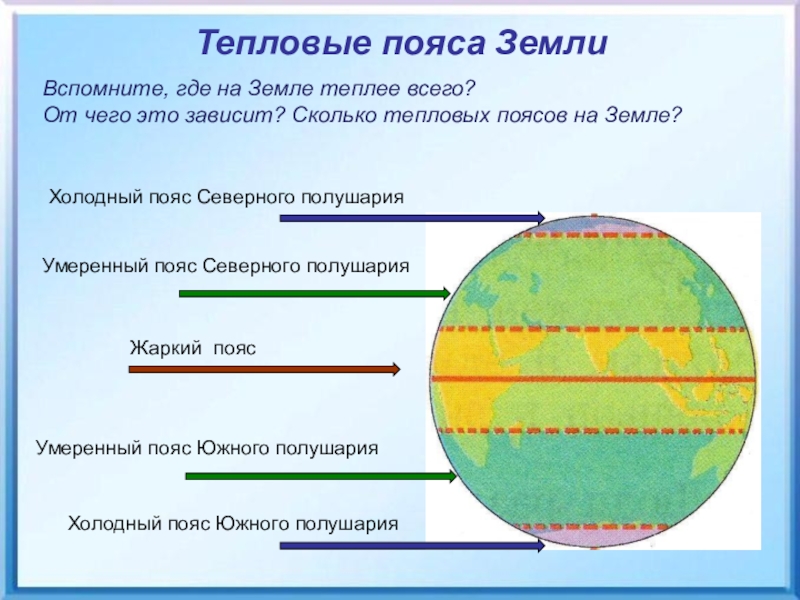 Тепловые пояса Земли

Вспомните, где на Земле теплее всего?
От чего это зависит? Сколько тепловых поясов на Земле?

Холодный пояс Северного полушария

Умеренный пояс Северного полушария

Жаркий пояс

Умеренный пояс Южного полушария

Холодный пояс Южного полушария